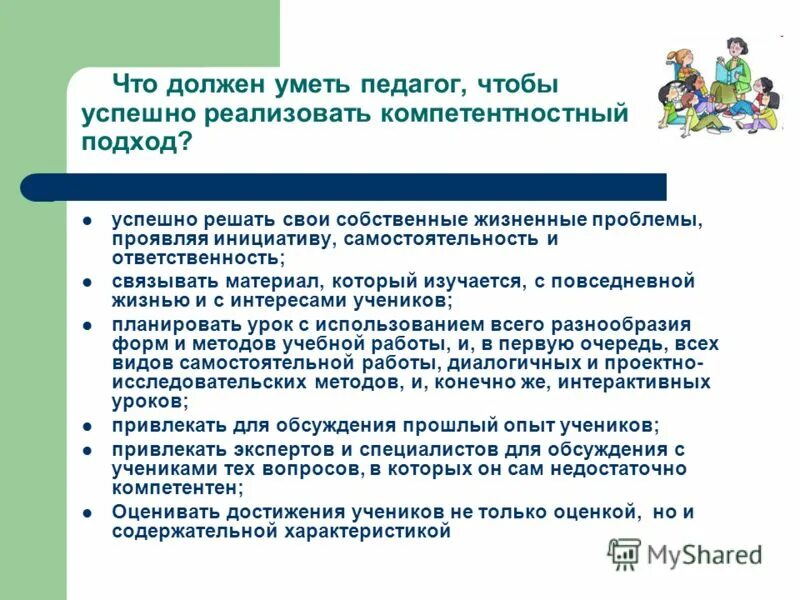 Что должен уметь педагог, чтобы успешно реализовать компетентностный подход?

- успешно решать свои собственные жизненные проблемы, проявляя инициативу, самостоятельность и ответственность;
- связывать материал, который изучается, с повседневной жизнью и с интересами учеников;
- планировать урок с использованием всего разнообразия форм и методов учебной работы, и, в первую очередь, всех видов самостоятельной работы, диалогичных и проектно-исследовательских методов, и, конечно же, интерактивных уроков;
- привлекать для обсуждения прошлый опыт учеников;
- привлекать экспертов и специалистов для обсуждения с учениками тех вопросов, в которых он сам недостаточно компетентен;
- Оценивать достижения учеников не только оценкой, но и содержательной характеристикой

MyShared